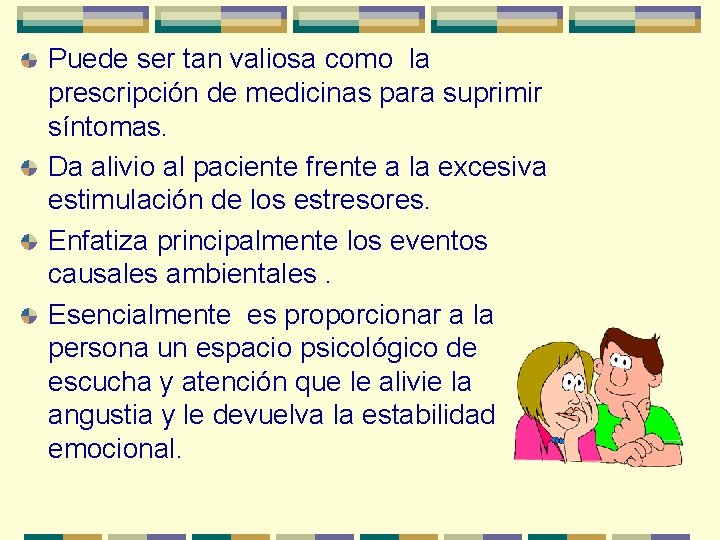 Puede ser tan valiosa como  la prescripción de medicinas para suprimir síntomas.

Da alivio al paciente frente a la excesiva estimulación de los estresores.

Enfatiza principalmente los eventos causales ambientales .

Esencialmente  es proporcionar a la persona un espacio psicológico de escucha y atención que le alivie la angustia y le devuelva la estabilidad emocional.